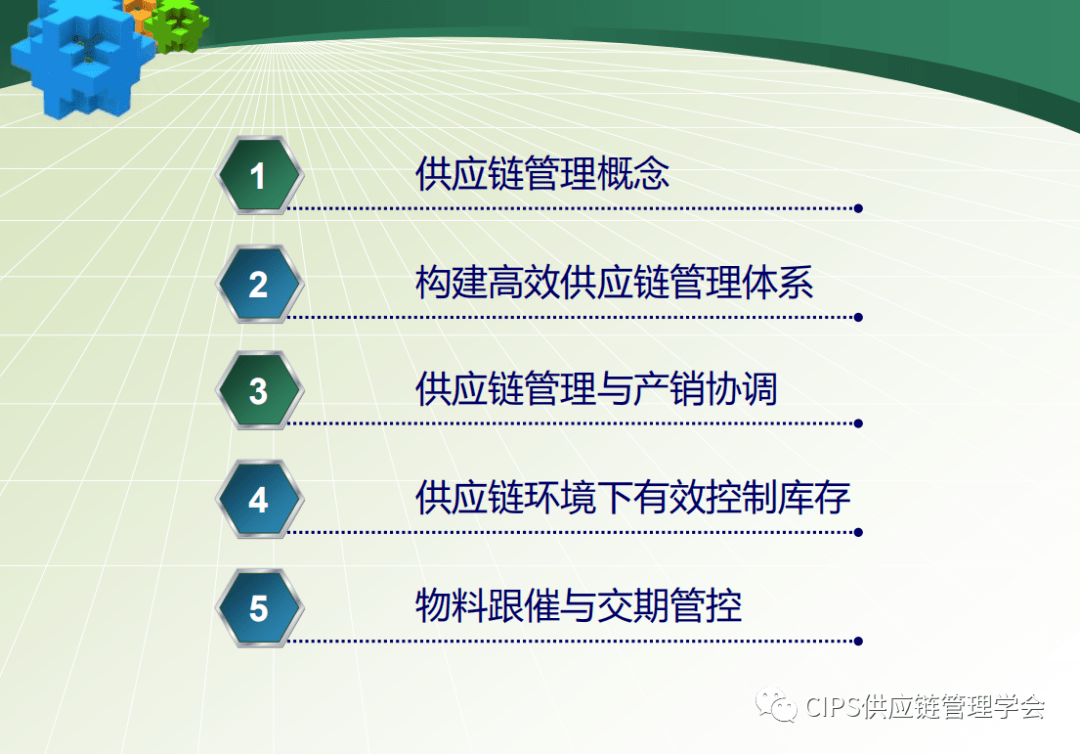 1 供应链管理概念

2 构建高效供应链管理体系

3 供应链管理与产销协调

4 供应链环境下有效控制库存

5 物料跟催与交期管控

CIPS供应链管理学会